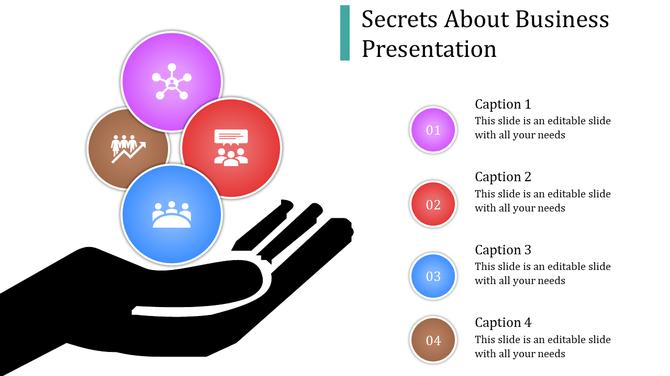 Secrets About Business Presentation

01

Caption 1
This slide is an editable slide with all your needs

02

Caption 2
This slide is an editable slide with all your needs

03

Caption 3
This slide is an editable slide with all your needs

04

Caption 4
This slide is an editable slide with all your needs